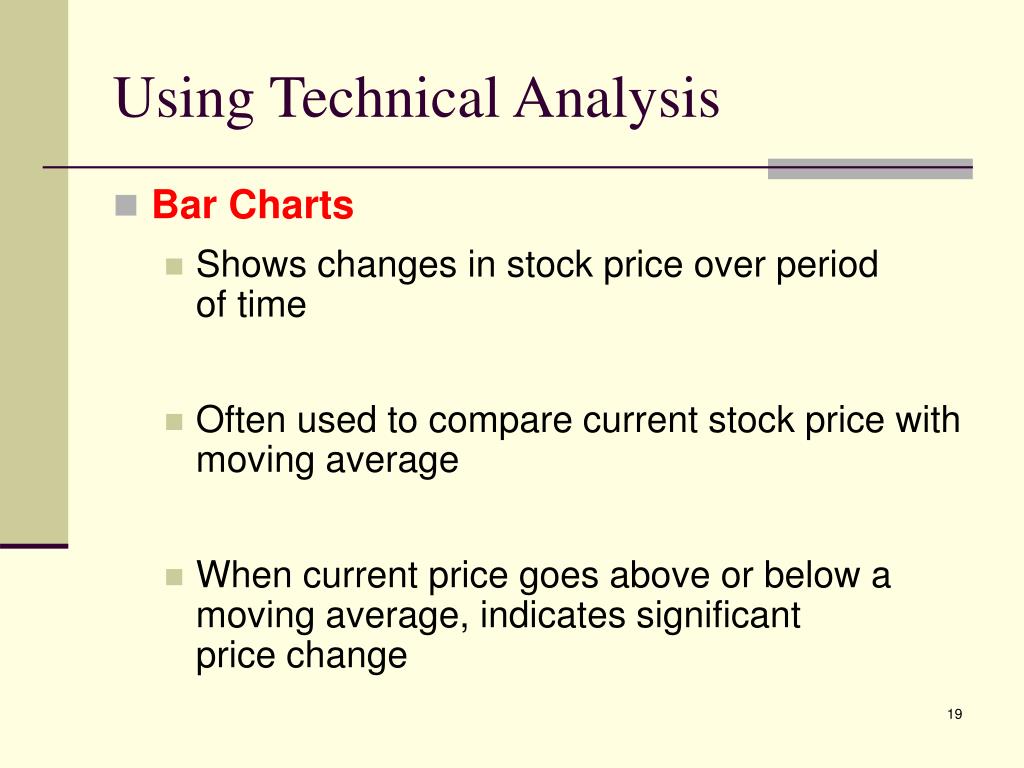 Using Technical Analysis

Bar Charts

Shows changes in stock price over period of time

Often used to compare current stock price with moving average

When current price goes above or below a moving average, indicates significant price change

19